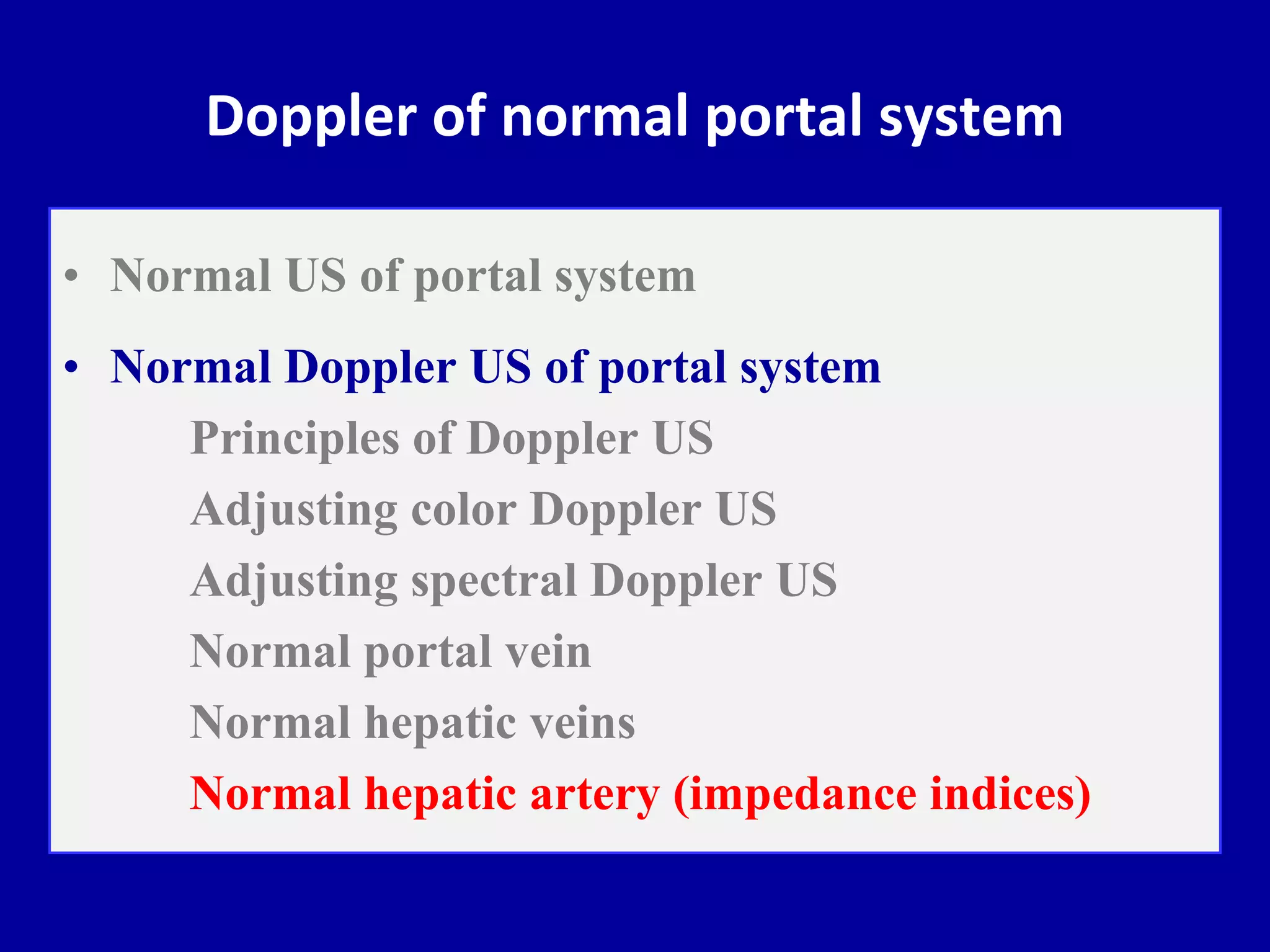 Doppler of normal portal system

• Normal US of portal system

• Normal Doppler US of portal system

Principles of Doppler US

Adjusting color Doppler US

Adjusting spectral Doppler US

Normal portal vein

Normal hepatic veins

Normal hepatic artery (impedance indices)